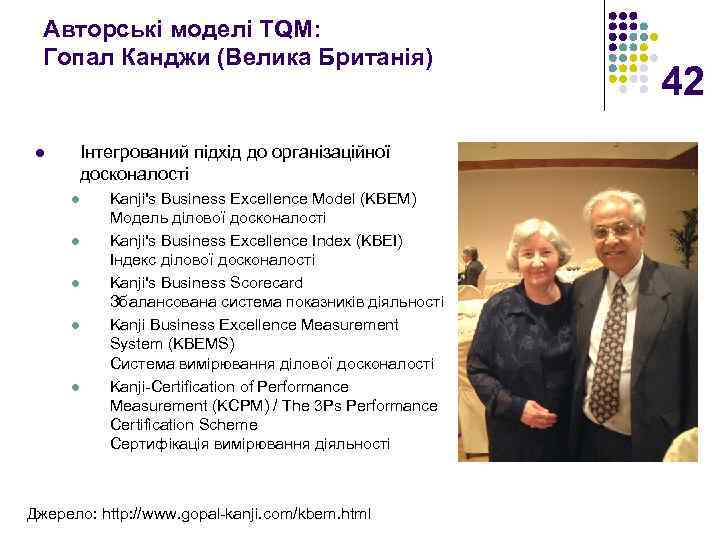 Авторські моделі TQM:
Гопал Канджи (Велика Британія)

42

- Інтегрований підхід до організаційної досконалості
  - Kanji's Business Excellence Model (KBEM) Модель ділової досконалості
  - Kanji's Business Excellence Index (KBEI) Індекс ділової досконалості
  - Kanji's Business Scorecard Збалансована система показників діяльності
  - Kanji Business Excellence Measurement System (KBEMS) Система вимірювання ділової досконалості
  - Kanji-Certification of Performance Measurement (KCPM) / The 3Ps Performance Certification Scheme Сертифікація вимірювання діяльності

Джерело: http://www.gopal-kanji.com/kbem.html